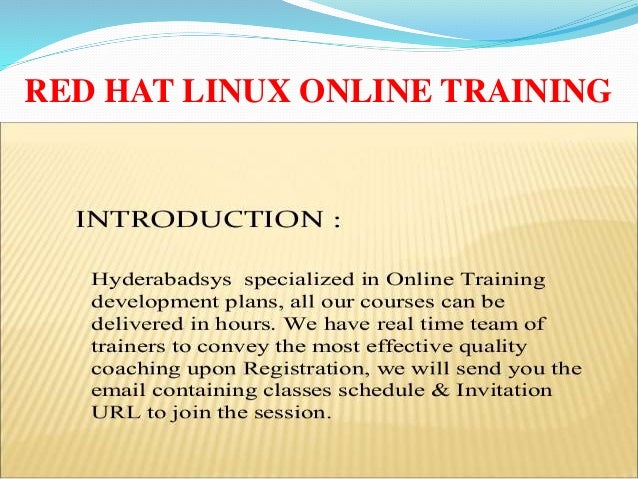 RED HAT LINUX ONLINE TRAINING

INTRODUCTION :

Hyderabadsys specialized in Online Training development plans, all our courses can be delivered in hours. We have real time team of trainers to convey the most effective quality coaching upon Registration, we will send you the email containing classes schedule & Invitation URL to join the session.